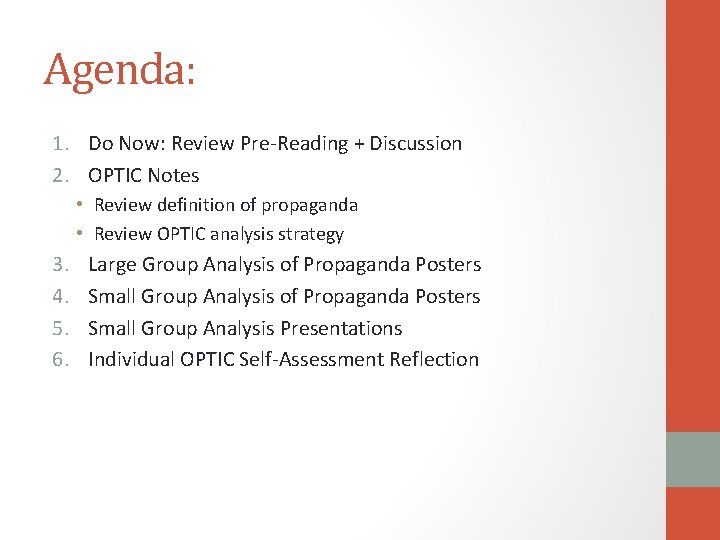 Agenda:

1. Do Now: Review Pre-Reading + Discussion
2. OPTIC Notes
   • Review definition of propaganda
   • Review OPTIC analysis strategy
3. Large Group Analysis of Propaganda Posters
4. Small Group Analysis of Propaganda Posters
5. Small Group Analysis Presentations
6. Individual OPTIC Self-Assessment Reflection